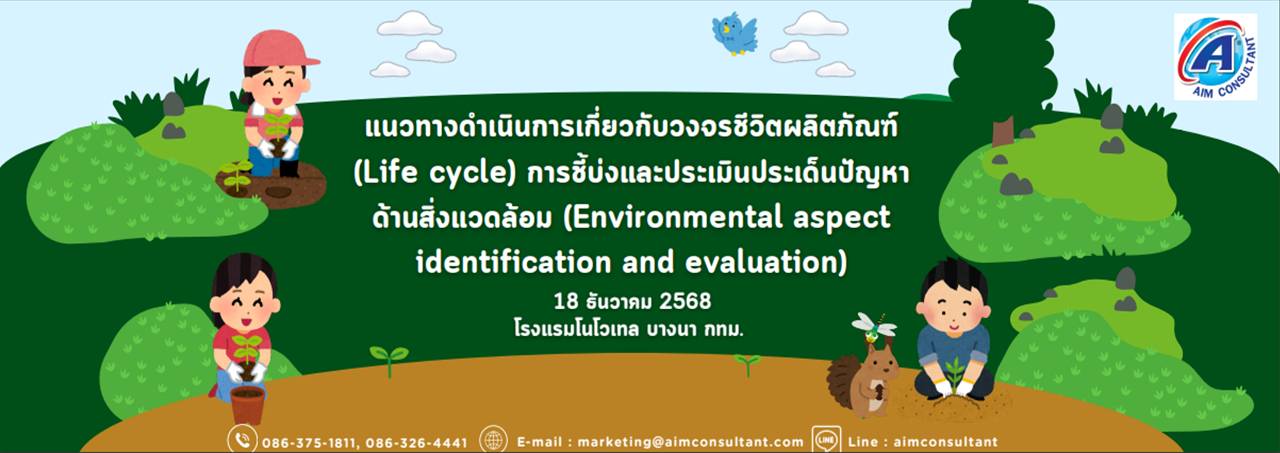 AIM CONSULTANT

แนวทางดำเนินการเกี่ยวกับวงจรชีวิตผลิตภัณฑ์ (Life cycle) การชี้บ่งและประเมินประเด็นปัญหาด้านสิ่งแวดล้อม (Environmental aspect identification and evaluation)

18 ธันวาคม 2568
โรงแรมโนโวเทล บางนา กทม.

086-375-1811, 086-326-4441 E-mail : marketing@aimconsultant.com LINE Line : aimconsultant